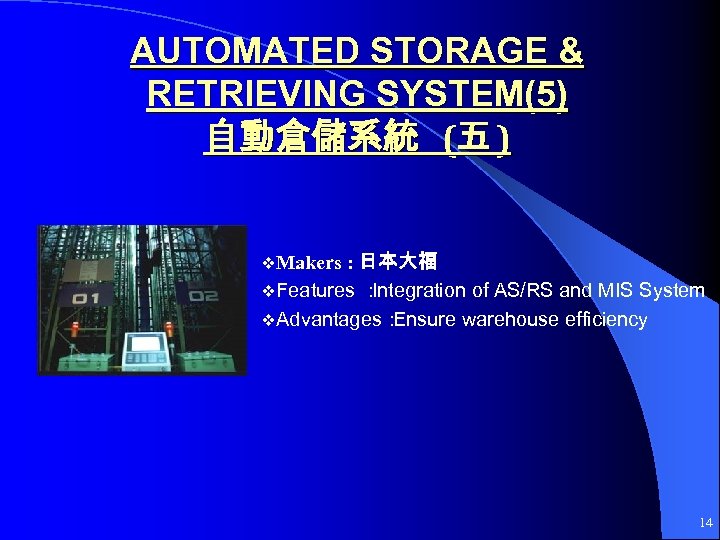 AUTOMATED STORAGE & RETRIEVING SYSTEM(5)
自動倉儲系統 (五)

01

02

❖Makers : 日本大福
❖Features :Integration of AS/RS and MIS System
❖Advantages :Ensure warehouse efficiency

14